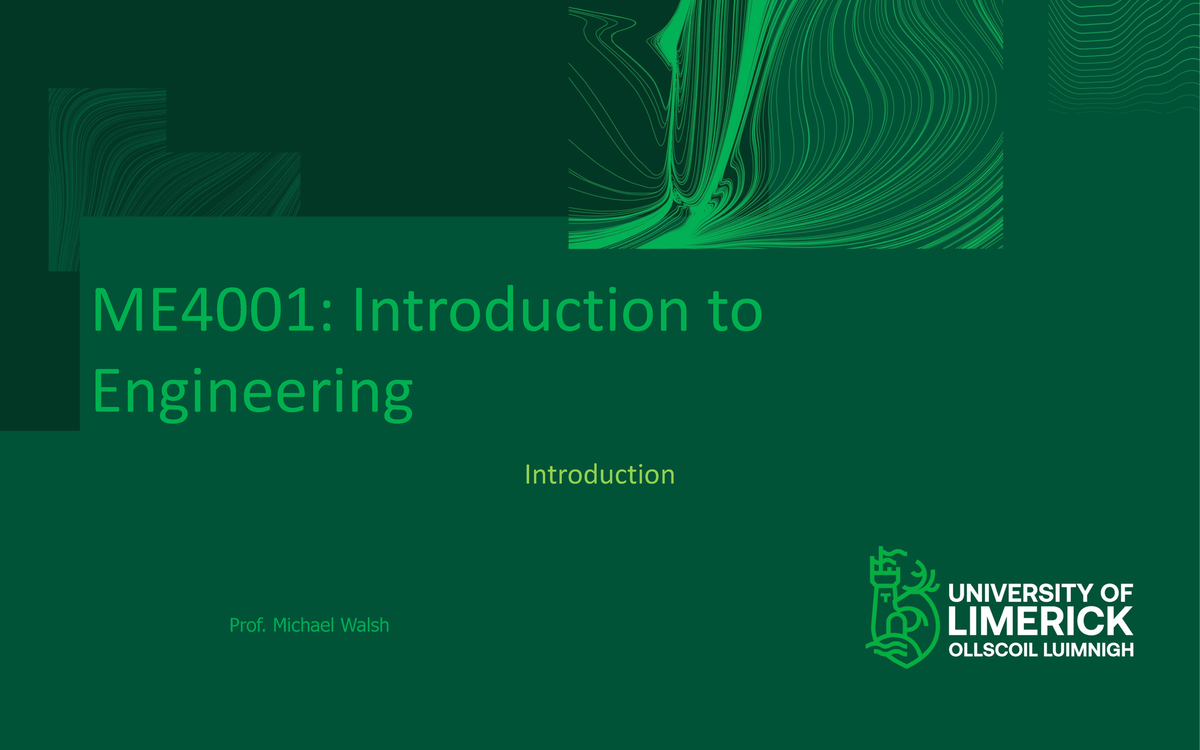 ME4001: Introduction to Engineering

Introduction

Prof. Michael Walsh

UNIVERSITY OF LIMERICK
OLLSCOIL LUIMNIGH